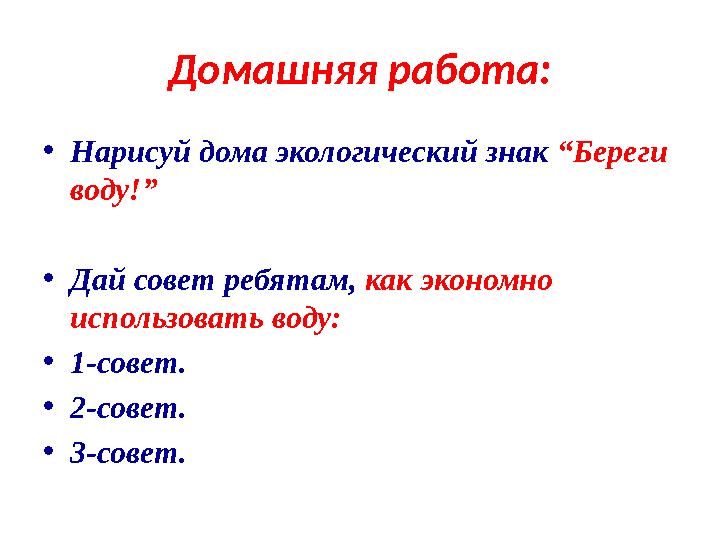 Домашняя работа:

• Нарисуй дома экологический знак “Береги воду!”

• Дай совет ребятам, как экономно использовать воду:

• 1-совет.

• 2-совет.

• 3-совет.